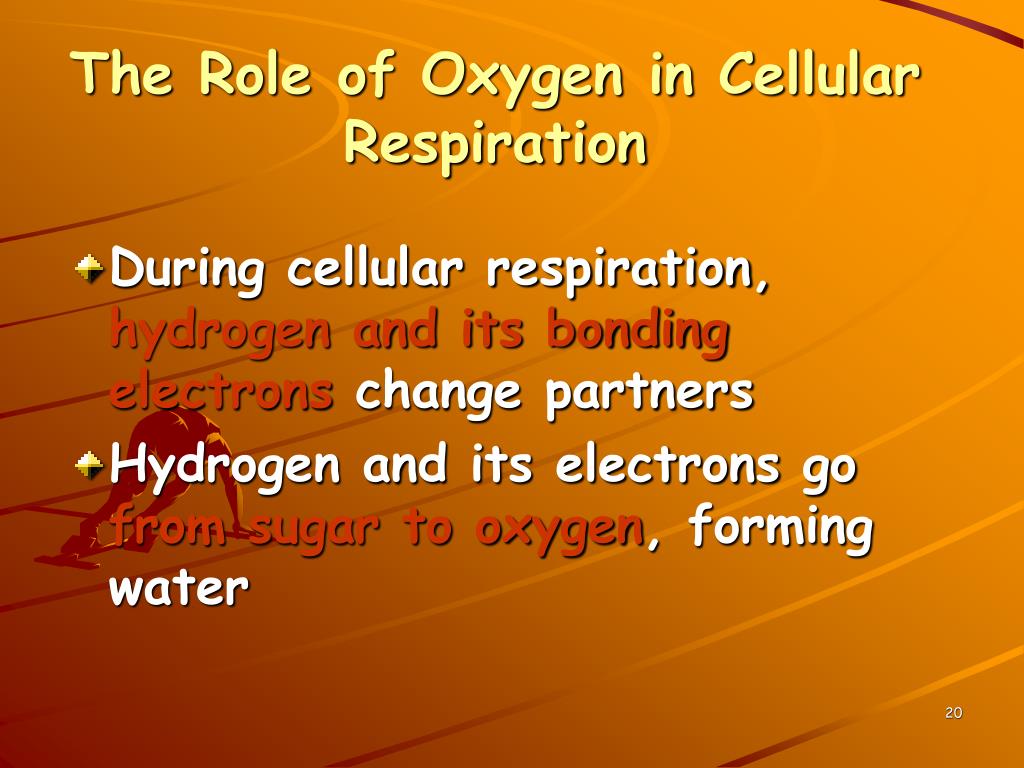 The Role of Oxygen in Cellular Respiration

During cellular respiration, hydrogen and its bonding electrons change partners

Hydrogen and its electrons go from sugar to oxygen, forming water

20